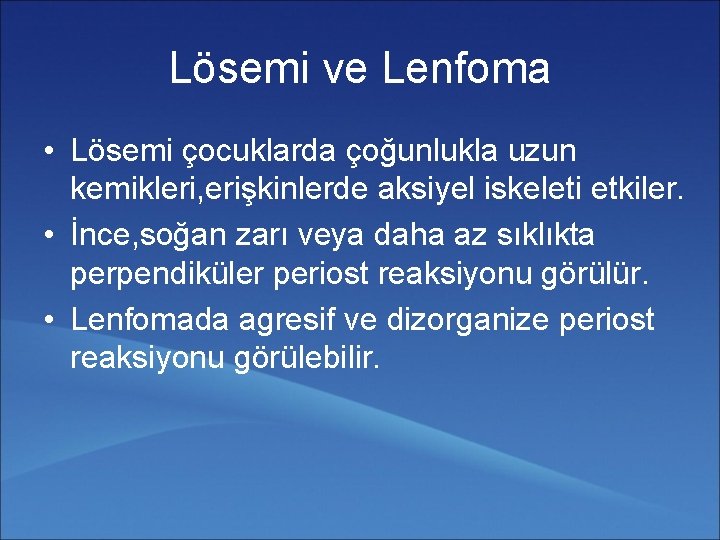 Lösemi ve Lenfoma

• Lösemi çocuklarda çoğunlukla uzun kemikleri,erişkinlerde aksiyel iskeleti etkiler.
• İnce,soğan zarı veya daha az sıklıkta perpendiküler periost reaksiyonu görülür.
• Lenfomada agresif ve dizorganize periost reaksiyonu görülebilir.